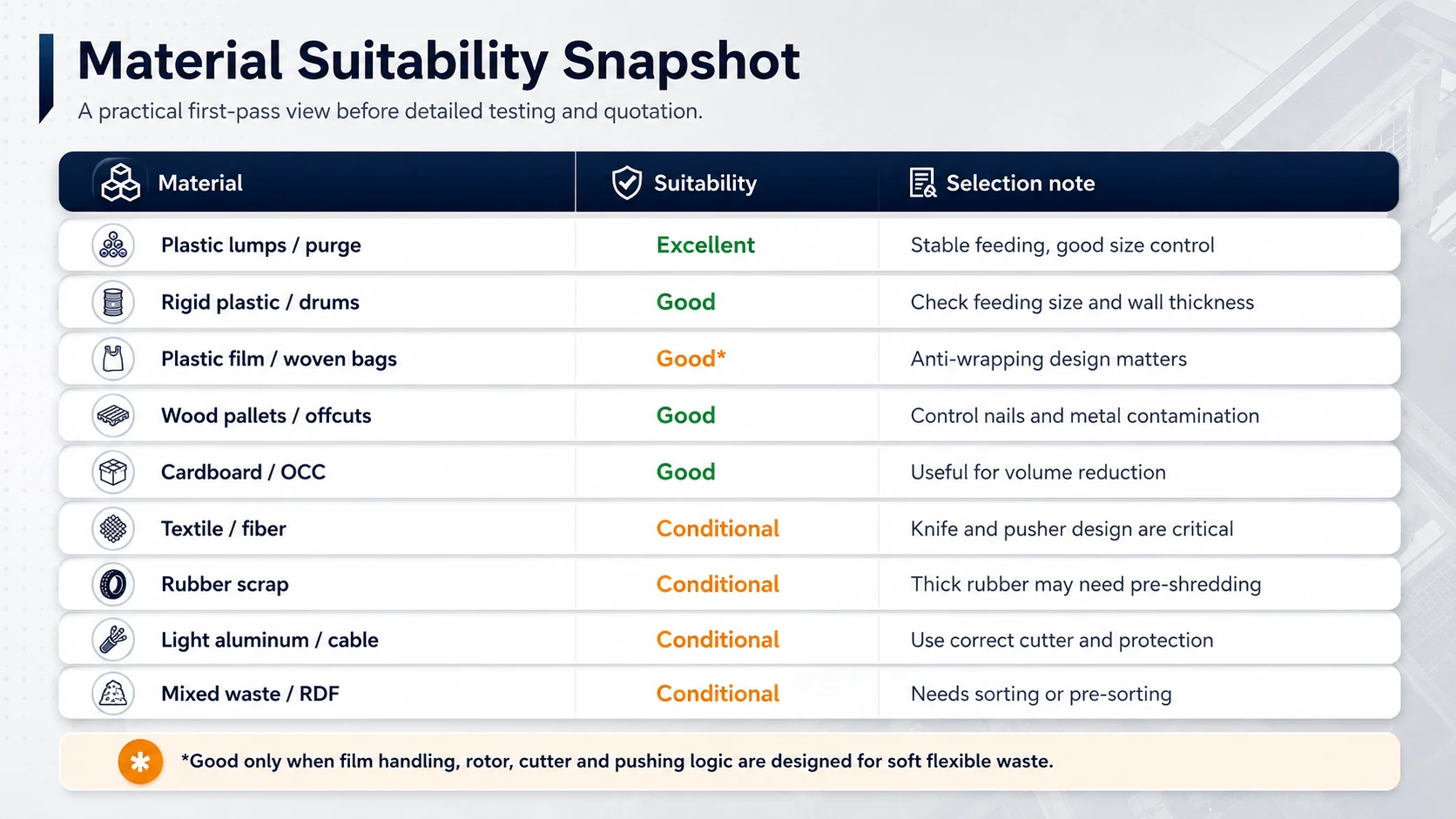 Material Suitability Snapshot

A practical first-pass view before detailed testing and quotation.

| Material | Suitability | Selection note |
|---|---|---|
| Plastic lumps / purge | Excellent | Stable feeding, good size control |
| Rigid plastic / drums | Good | Check feeding size and wall thickness |
| Plastic film / woven bags | Good* | Anti-wrapping design matters |
| Wood pallets / offcuts | Good | Control nails and metal contamination |
| Cardboard / OCC | Good | Useful for volume reduction |
| Textile / fiber | Conditional | Knife and pusher design are critical |
| Rubber scrap | Conditional | Thick rubber may need pre-shredding |
| Light aluminum / cable | Conditional | Use correct cutter and protection |
| Mixed waste / RDF | Conditional | Needs sorting or pre-sorting |

*Good only when film handling, rotor, cutter and pushing logic are designed for soft flexible waste.